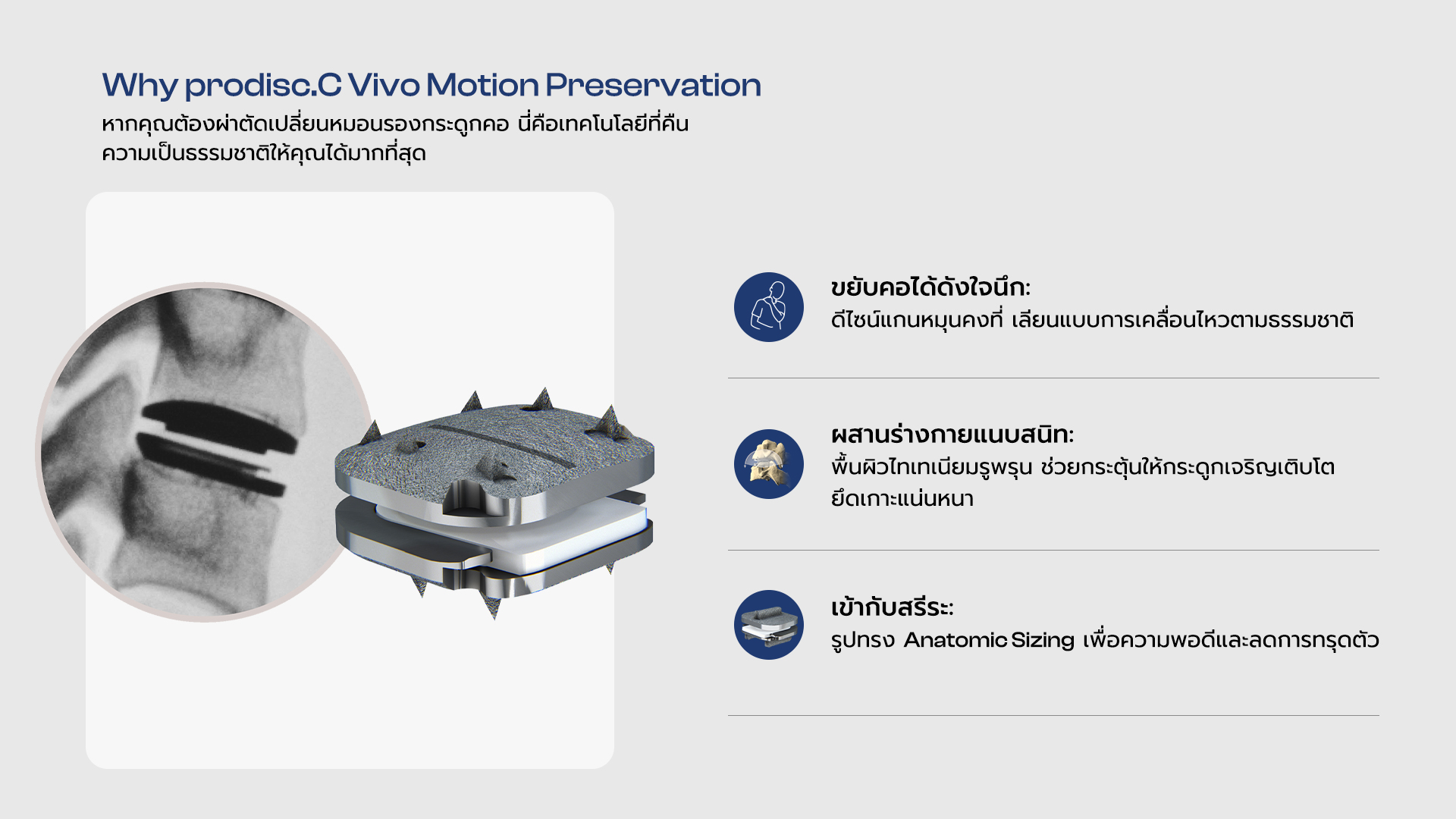 Why prodisc.C Vivo Motion Preservation

หากคุณต้องผ่าตัดเปลี่ยนหมอนรองกระดูกคอ นี่คือเทคโนโลยีที่คืนความเป็นธรรมชาติให้คุณได้มากที่สุด

ขยับคอได้ดังใจนึก:
ดีไซน์แกนหมุนคงที่ เลียนแบบการเคลื่อนไหวตามธรรมชาติ

ผสานร่างกายแนบสนิท:
พื้นผิวไทเทเนียมรูพรุน ช่วยกระตุ้นให้กระดูกเจริญเติบโตยึดเกาะแน่นหนา

เข้ากับสรีระ:
รูปทรง Anatomic Sizing เพื่อความพอดีและลดการทรุดตัว